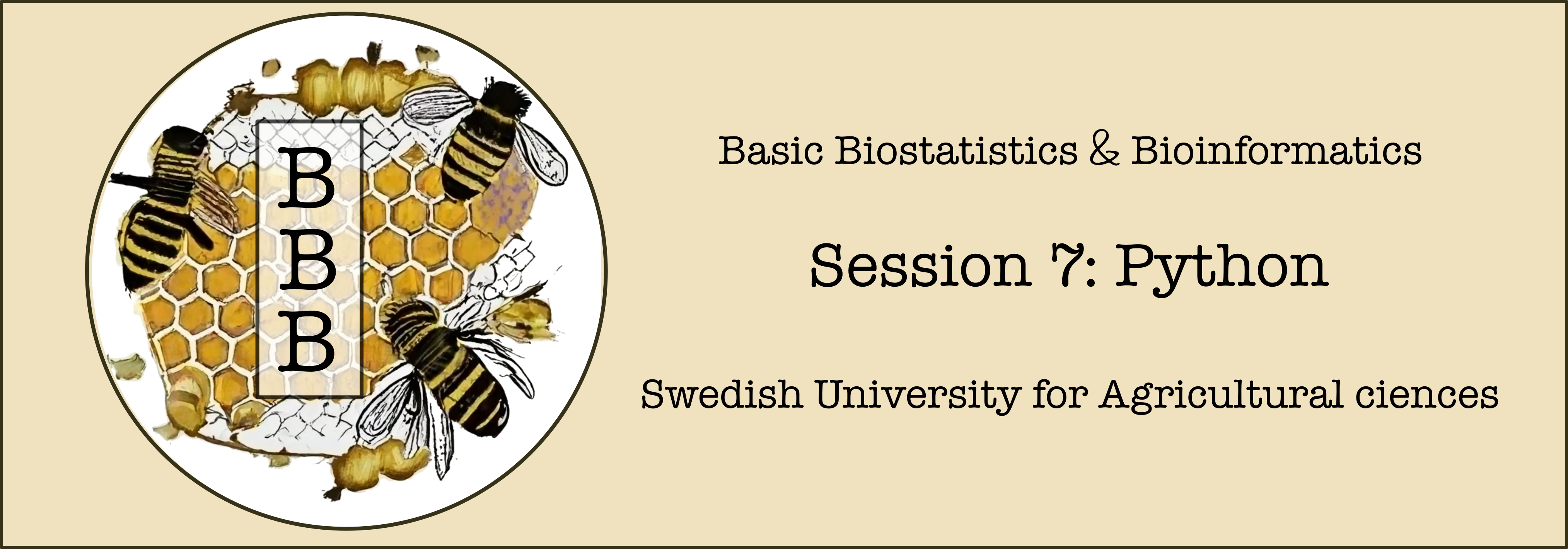 B
B
B

Basic Biostatistics & Bioinformatics

Session 7: Python

Swedish University for Agricultural ciences